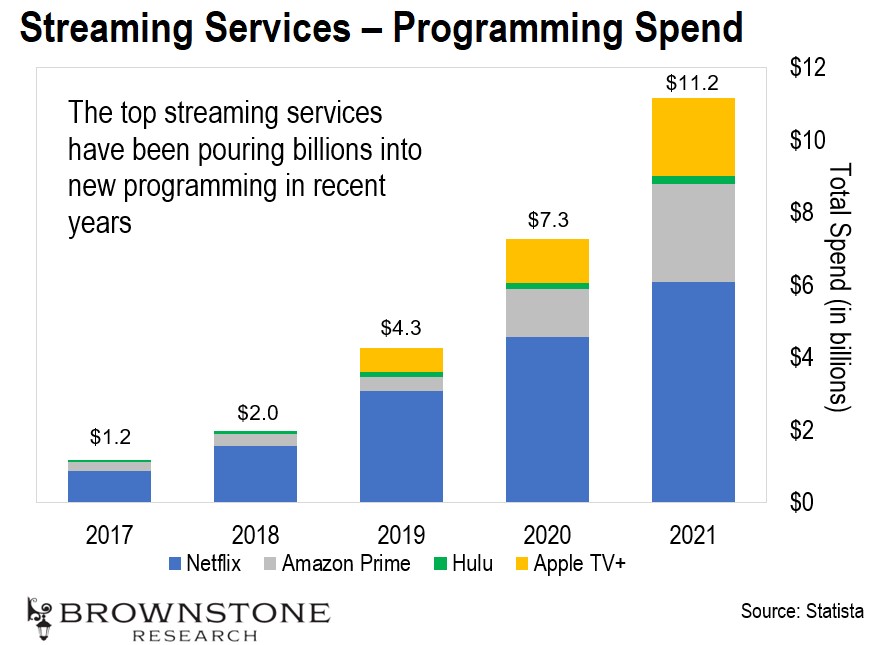 Streaming Services – Programming Spend

The top streaming services have been pouring billions into new programming in recent years

$1.2
$2.0
$4.3
$7.3
$11.2

$12
$10
$8
$6
$4
$2
$0

Total Spend (in billions)

2017
2018
2019
2020
2021

Netflix
Amazon Prime
Hulu
Apple TV+

BROWNSTONE RESEARCH

Source: Statista